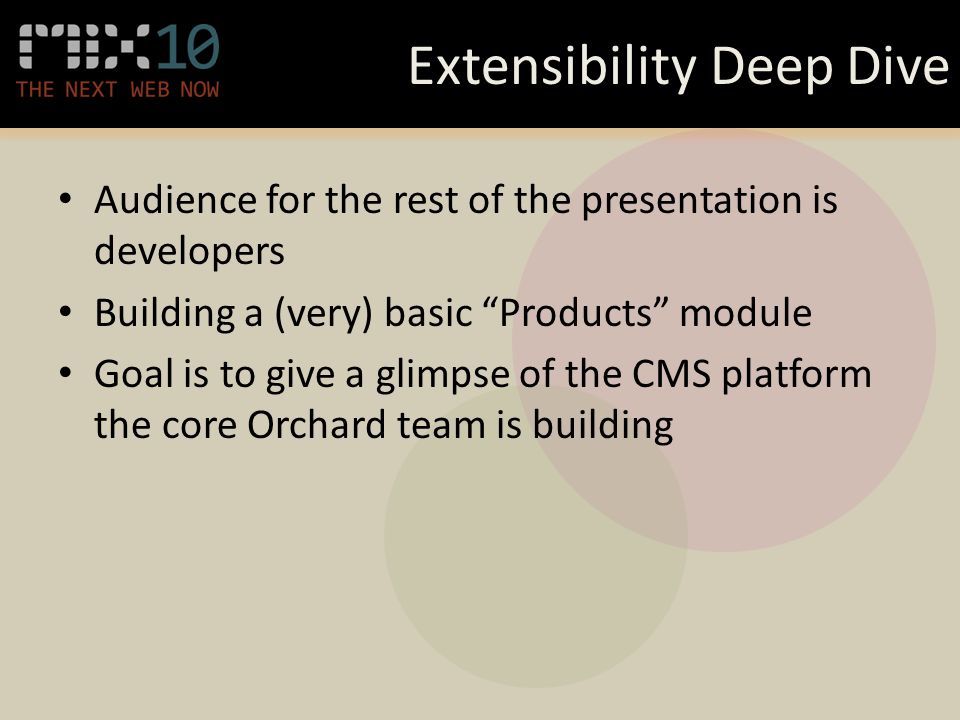 MIX10
THE NEXT WEB NOW

Extensibility Deep Dive

• Audience for the rest of the presentation is developers
• Building a (very) basic “Products” module
• Goal is to give a glimpse of the CMS platform the core Orchard team is building